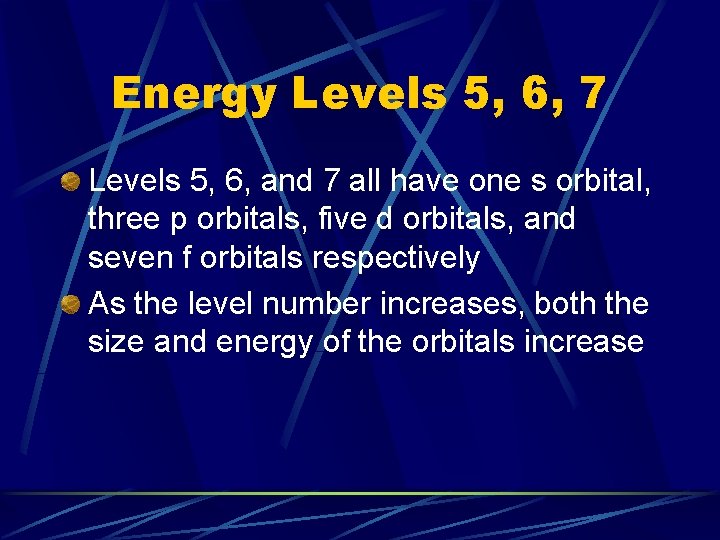 Energy Levels 5, 6, 7

Levels 5, 6, and 7 all have one s orbital, three p orbitals, five d orbitals, and seven f orbitals respectively

As the level number increases, both the size and energy of the orbitals increase